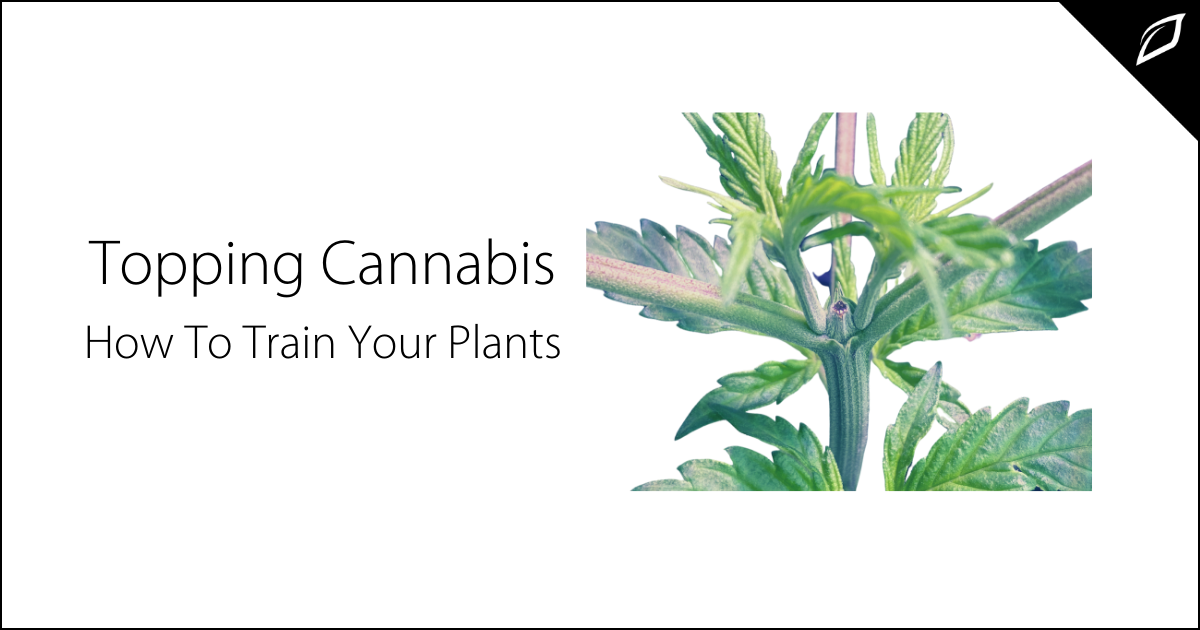 Topping Cannabis

How To Train Your Plants